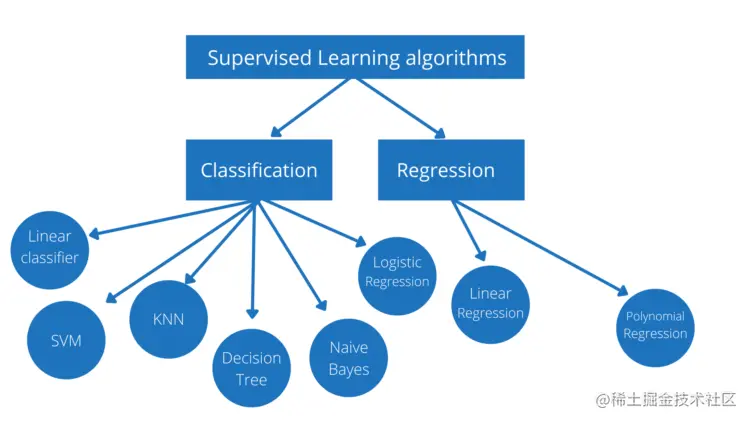 Supervised Learning algorithms

Classification

Regression

Linear classifier

SVM

KNN

Decision Tree

Naive Bayes

Logistic Regression

Linear Regression

Polynomial Regression

@稀土掘金技术社区